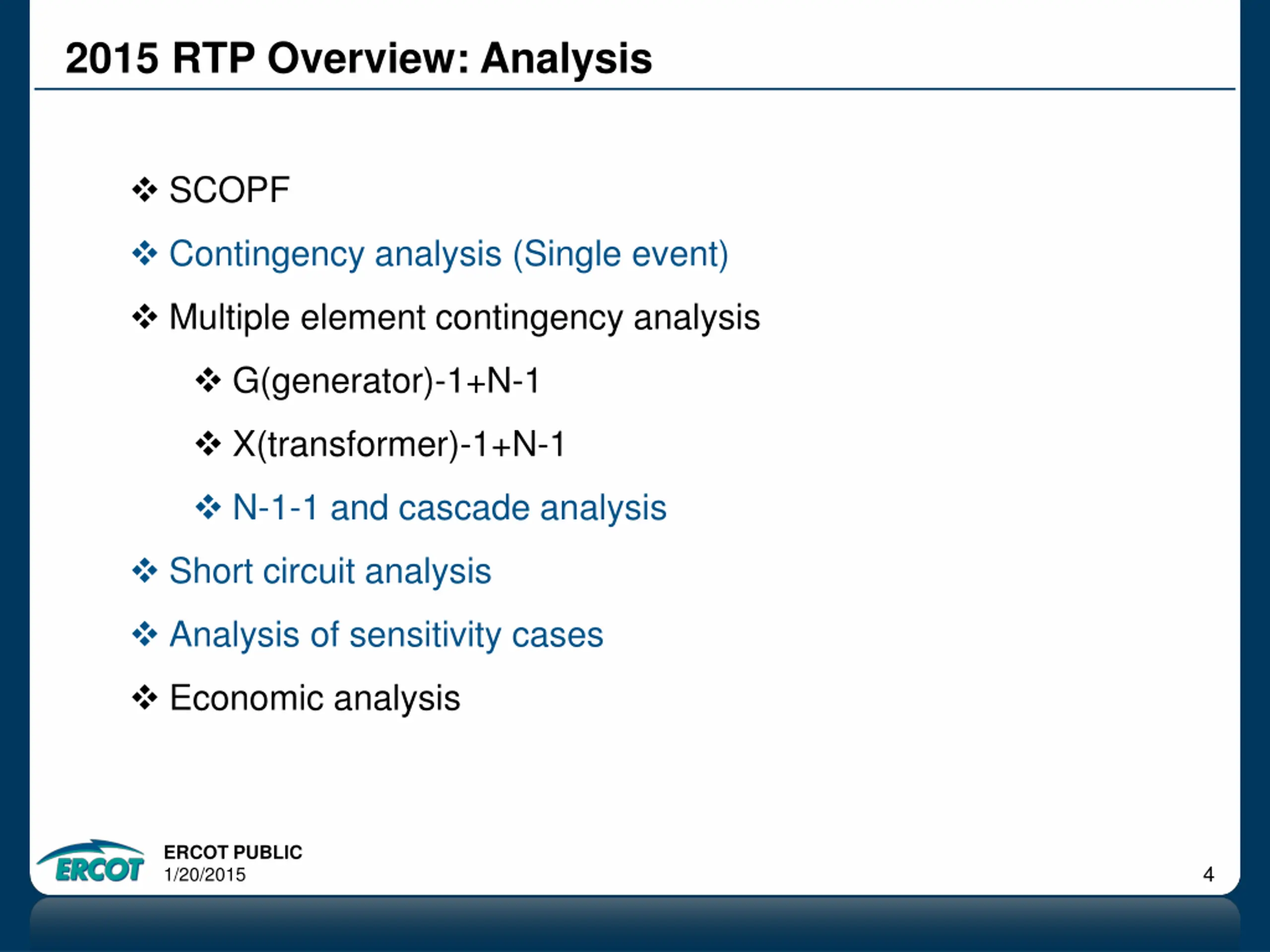 2015 RTP Overview: Analysis

❖ SCOPF

❖ Contingency analysis (Single event)

❖ Multiple element contingency analysis

❖ G(generator)-1+N-1

❖ X(transformer)-1+N-1

❖ N-1-1 and cascade analysis

❖ Short circuit analysis

❖ Analysis of sensitivity cases

❖ Economic analysis

ERCOT

ERCOT PUBLIC
1/20/2015

4